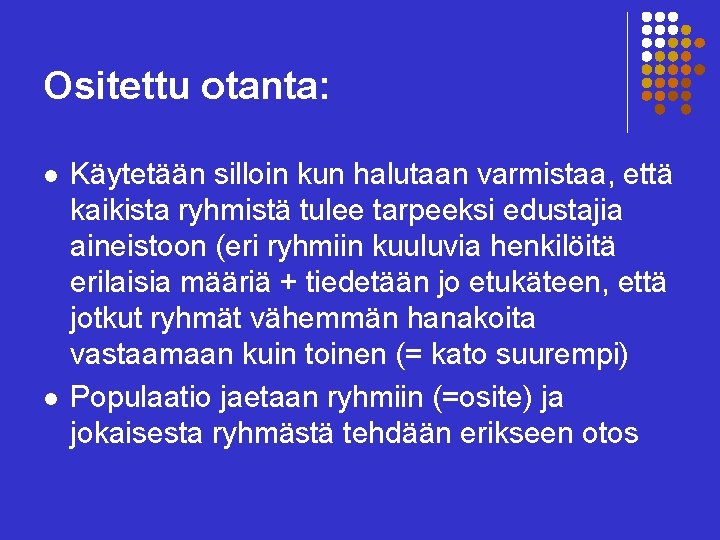 Ositettu otanta:

- Käytetään silloin kun halutaan varmistaa, että kaikista ryhmistä tulee tarpeeksi edustajia aineistoon (eri ryhmiin kuuluvia henkilöitä erilaisia määriä + tiedetään jo etukäteen, että jotkut ryhmät vähemmän hanakoita vastaamaan kuin toinen (= kato suurempi)
- Populaatio jaetaan ryhmiin (=osite) ja jokaisesta ryhmästä tehdään erikseen otos